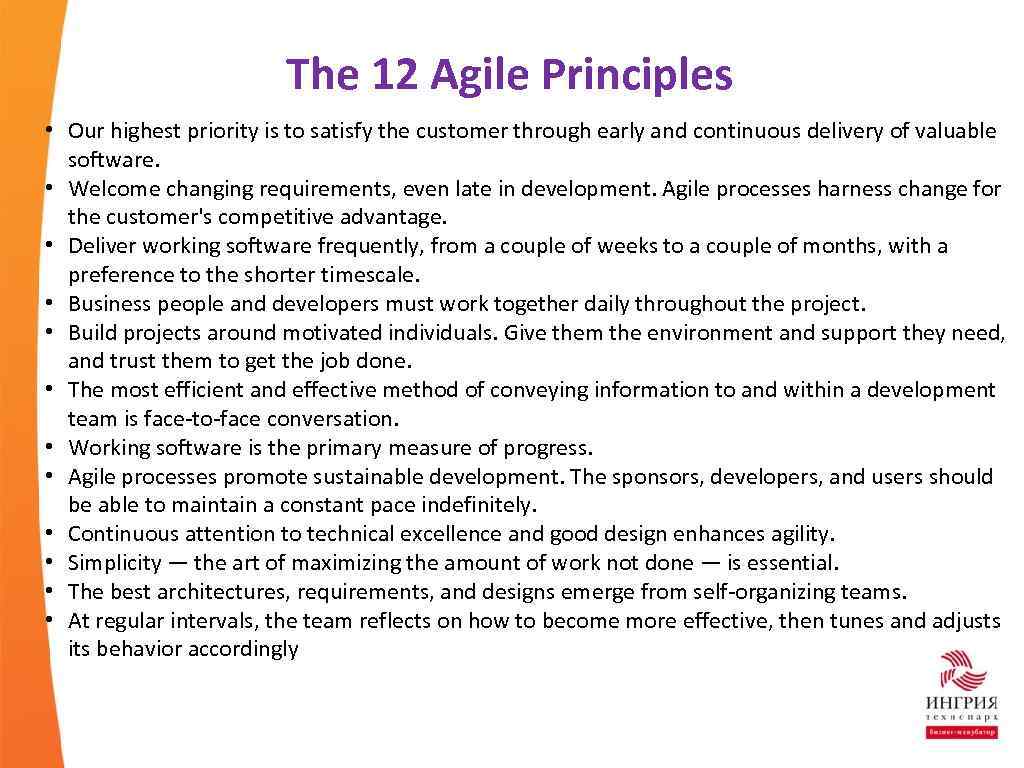 The 12 Agile Principles

• Our highest priority is to satisfy the customer through early and continuous delivery of valuable software.
• Welcome changing requirements, even late in development. Agile processes harness change for the customer's competitive advantage.
• Deliver working software frequently, from a couple of weeks to a couple of months, with a preference to the shorter timescale.
• Business people and developers must work together daily throughout the project.
• Build projects around motivated individuals. Give them the environment and support they need, and trust them to get the job done.
• The most efficient and effective method of conveying information to and within a development team is face-to-face conversation.
• Working software is the primary measure of progress.
• Agile processes promote sustainable development. The sponsors, developers, and users should be able to maintain a constant pace indefinitely.
• Continuous attention to technical excellence and good design enhances agility.
• Simplicity — the art of maximizing the amount of work not done — is essential.
• The best architectures, requirements, and designs emerge from self-organizing teams.
• At regular intervals, the team reflects on how to become more effective, then tunes and adjusts its behavior accordingly

ИНГРИЯ
технопарк
бизнес-инкубатор